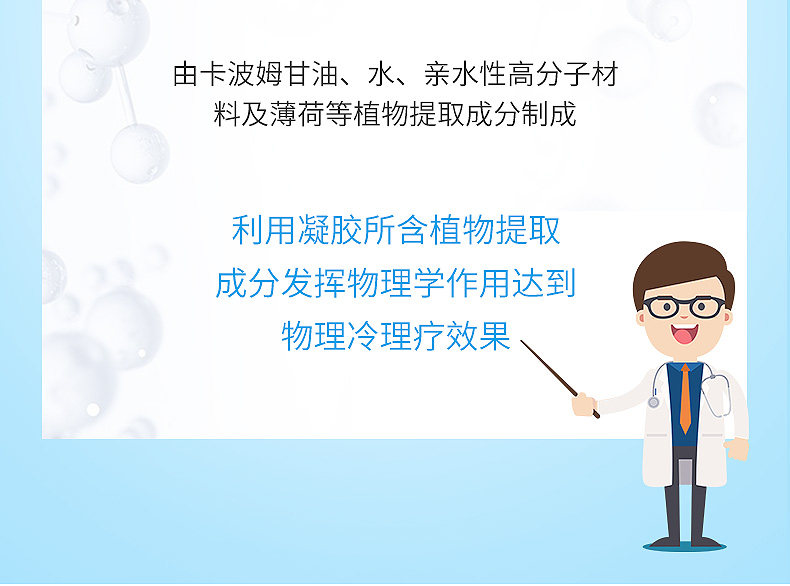 由卡波姆甘油、水、亲水性高分子材料及薄荷等植物提取成分制成

利用凝胶所含植物提取成分发挥物理学作用达到物理冷理疗效果